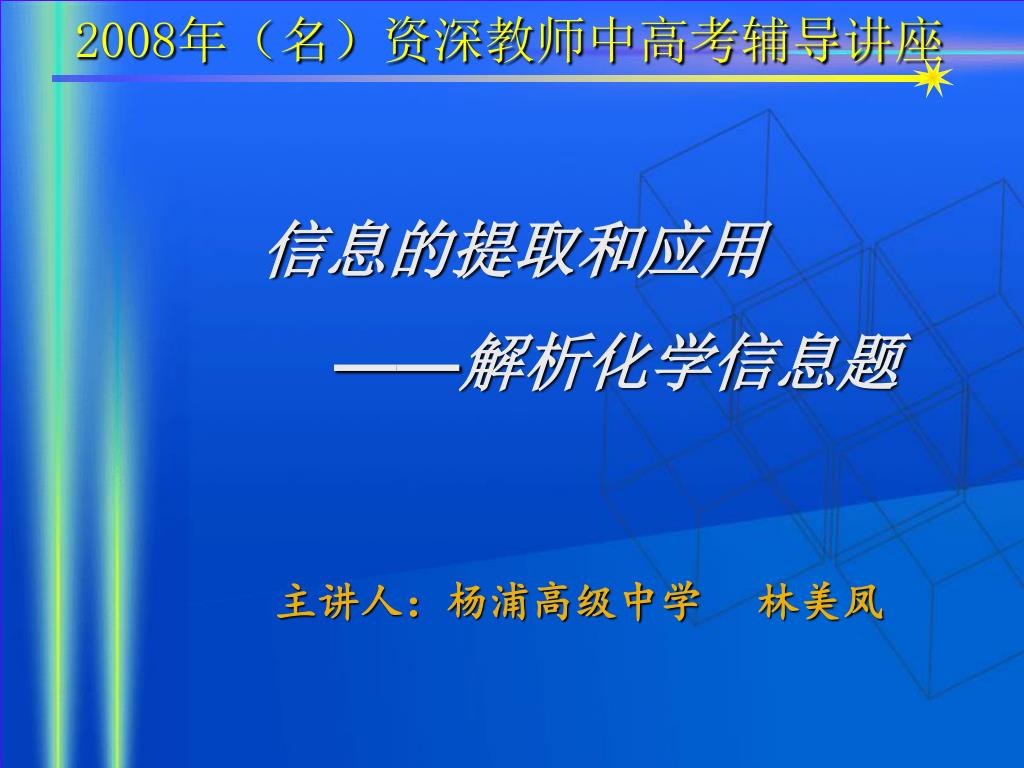 2008年（名）资深教师中高考辅导讲座

信息的提取和应用

——解析化学信息题

主讲人：杨浦高级中学　林美凤